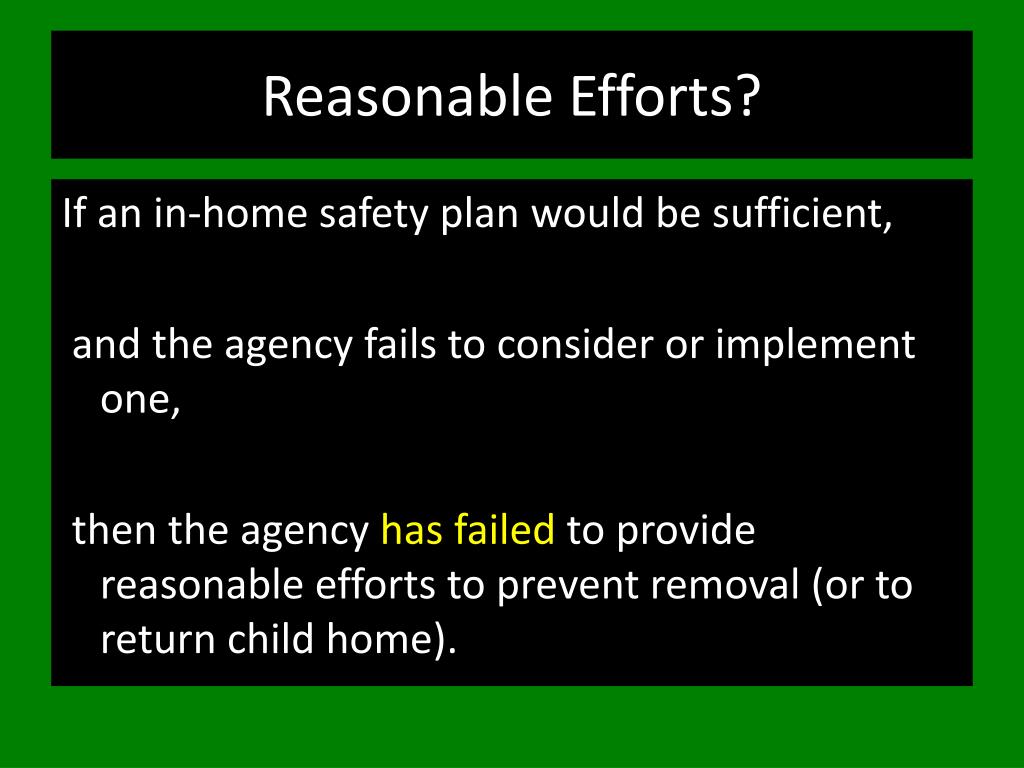 Reasonable Efforts?

If an in-home safety plan would be sufficient,

and the agency fails to consider or implement one,

then the agency has failed to provide reasonable efforts to prevent removal (or to return child home).